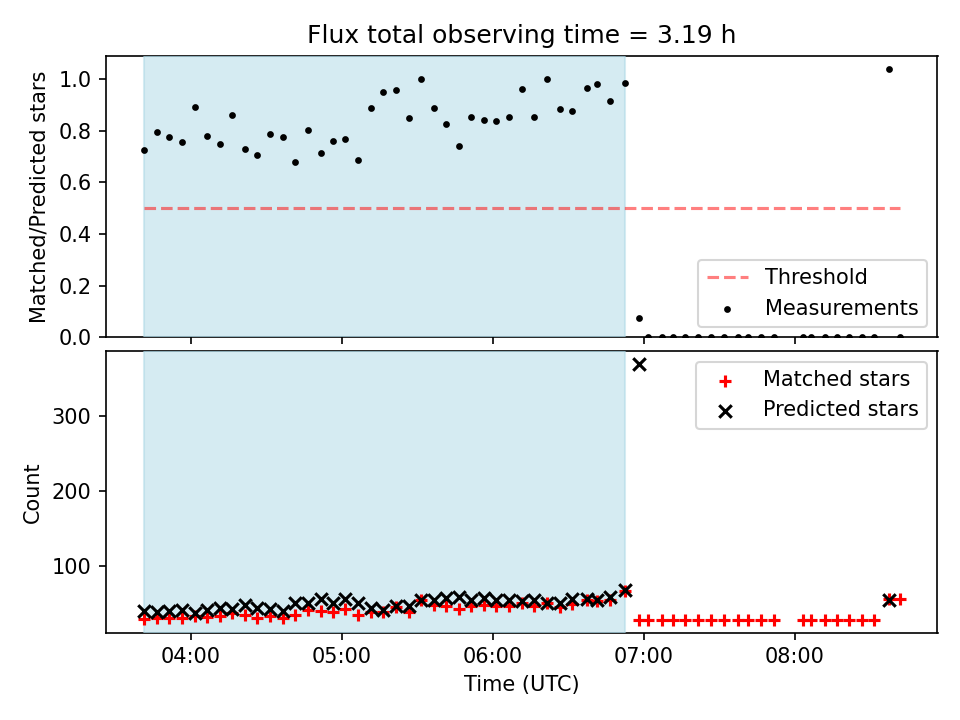 Flux total observing time = 3.19 h

Matched/Predicted stars

1.0
0.8
0.6
0.4
0.2
0.0

Threshold
Measurements

Count

300
200
100

Matched stars
Predicted stars

04:00
05:00
06:00
07:00
08:00

Time (UTC)